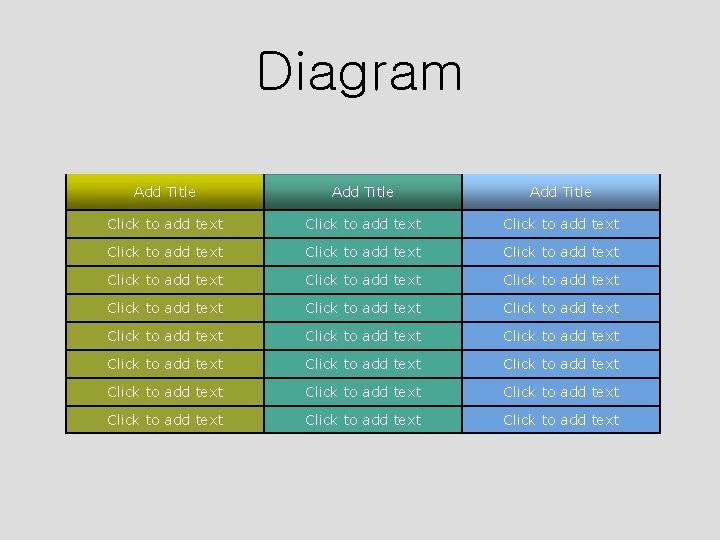 Diagram

| Add Title | Add Title | Add Title |
|---|---|---|
| Click to add text | Click to add text | Click to add text |
| Click to add text | Click to add text | Click to add text |
| Click to add text | Click to add text | Click to add text |
| Click to add text | Click to add text | Click to add text |
| Click to add text | Click to add text | Click to add text |
| Click to add text | Click to add text | Click to add text |
| Click to add text | Click to add text | Click to add text |
| Click to add text | Click to add text | Click to add text |